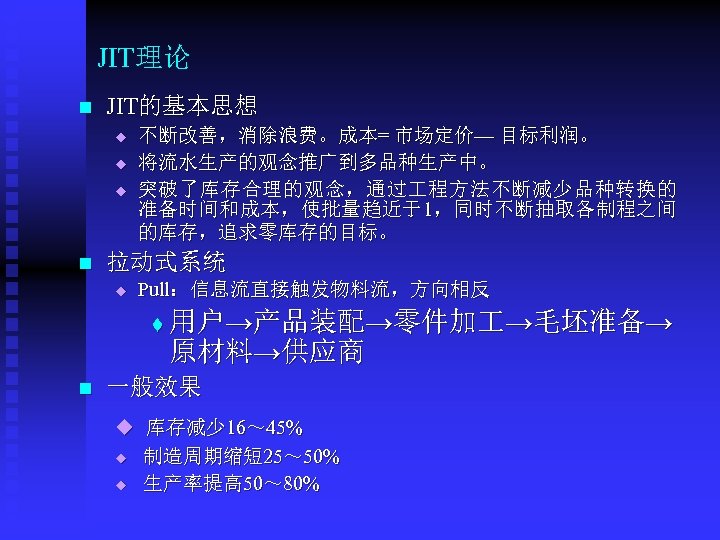 JIT理论

JIT的基本思想

不断改善，消除浪费。成本= 市场定价— 目标利润。

将流水生产的观念推广到多品种生产中。

突破了库存合理的观念，通过工程方法不断减少品种转换的准备时间和成本，使批量趋近于1，同时不断抽取各制程之间的库存，追求零库存的目标。

拉动式系统

Pull：信息流直接触发物料流，方向相反

用户→产品装配→零件加工→毛坯准备→原材料→供应商

一般效果

库存减少16～45%

制造周期缩短25～50%

生产率提高50～80%